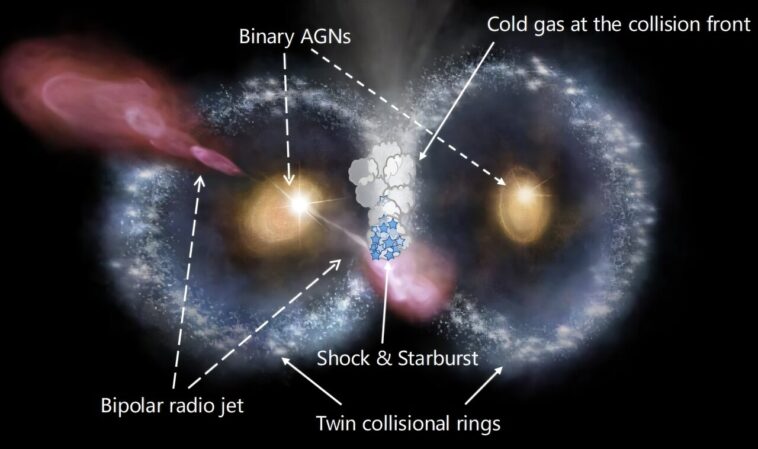 Binary AGNs

Cold gas at the collision front

Shock & Starburst

Bipolar radio jet

Twin collisional rings